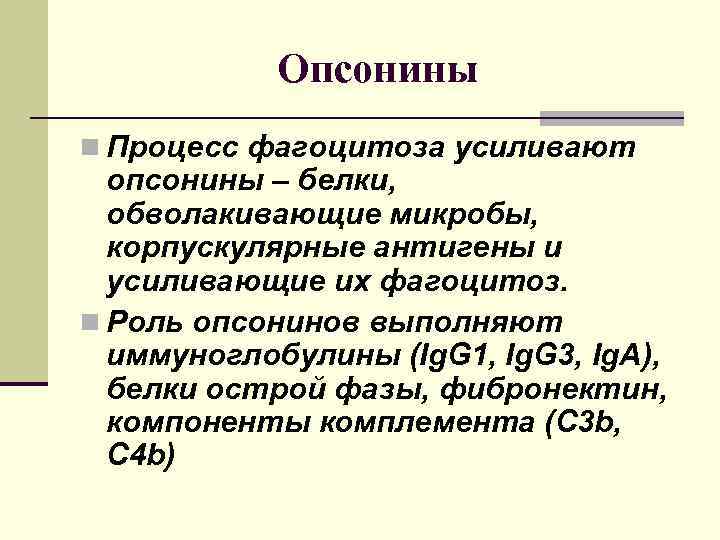 Опсонины

Процесс фагоцитоза усиливают опсонины – белки, обволакивающие микробы, корпускулярные антигены и усиливающие их фагоцитоз.

Роль опсонинов выполняют иммуноглобулины (IgG1, IgG3, IgA), белки острой фазы, фибронектин, компоненты комплемента (C3b, C4b)